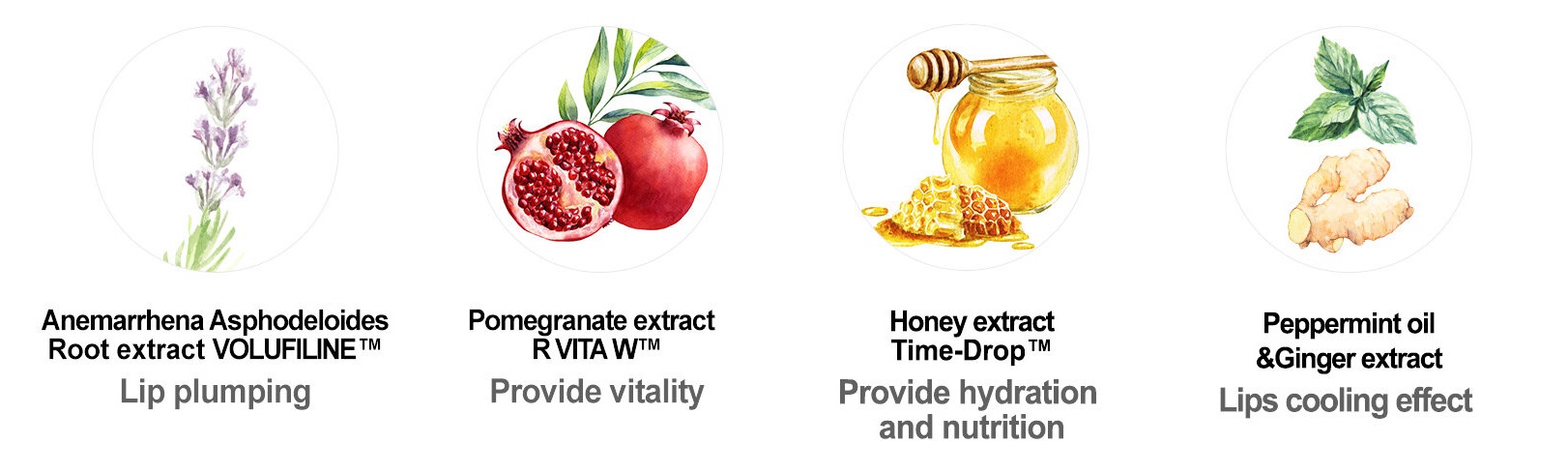 Anemarrhena Asphodeloides Root extract VOLUFILINE™
Lip plumping

Pomegranate extract R VITA W™
Provide vitality

Honey extract Time-Drop™
Provide hydration and nutrition

Peppermint oil &Ginger extract
Lips cooling effect